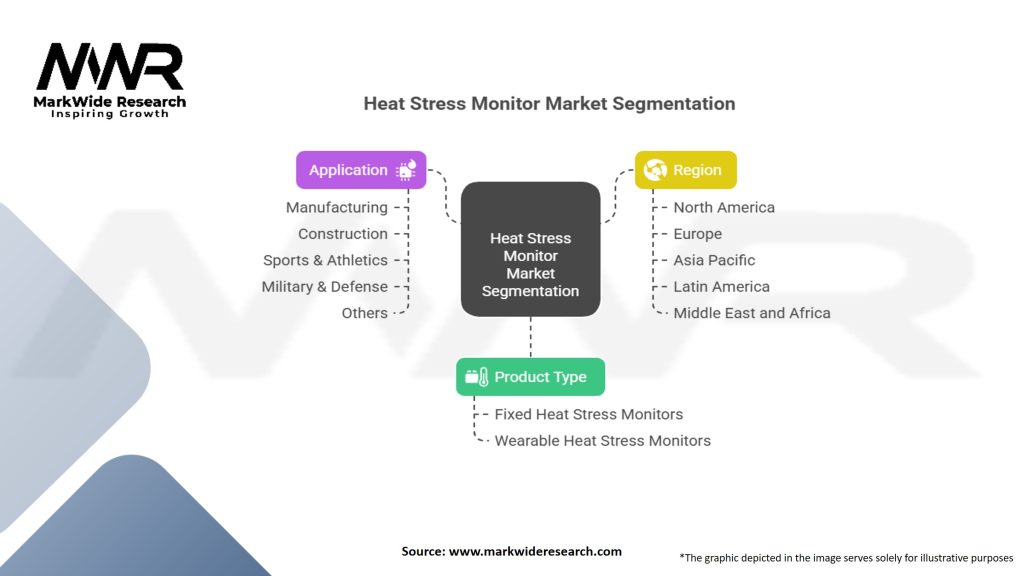 MWR
MarkWide Research
Inspiring Growth

Heat Stress Monitor Market Segmentation

Application
Manufacturing
Construction
Sports & Athletics
Military & Defense
Others

Heat Stress Monitor Market Segmentation

Region
North America
Europe
Asia Pacific
Latin America
Middle East and Africa

Product Type
Fixed Heat Stress Monitors
Wearable Heat Stress Monitors

Source: www.markwideresearch.com

*The graphic depicted in the image serves solely for illustrative purposes